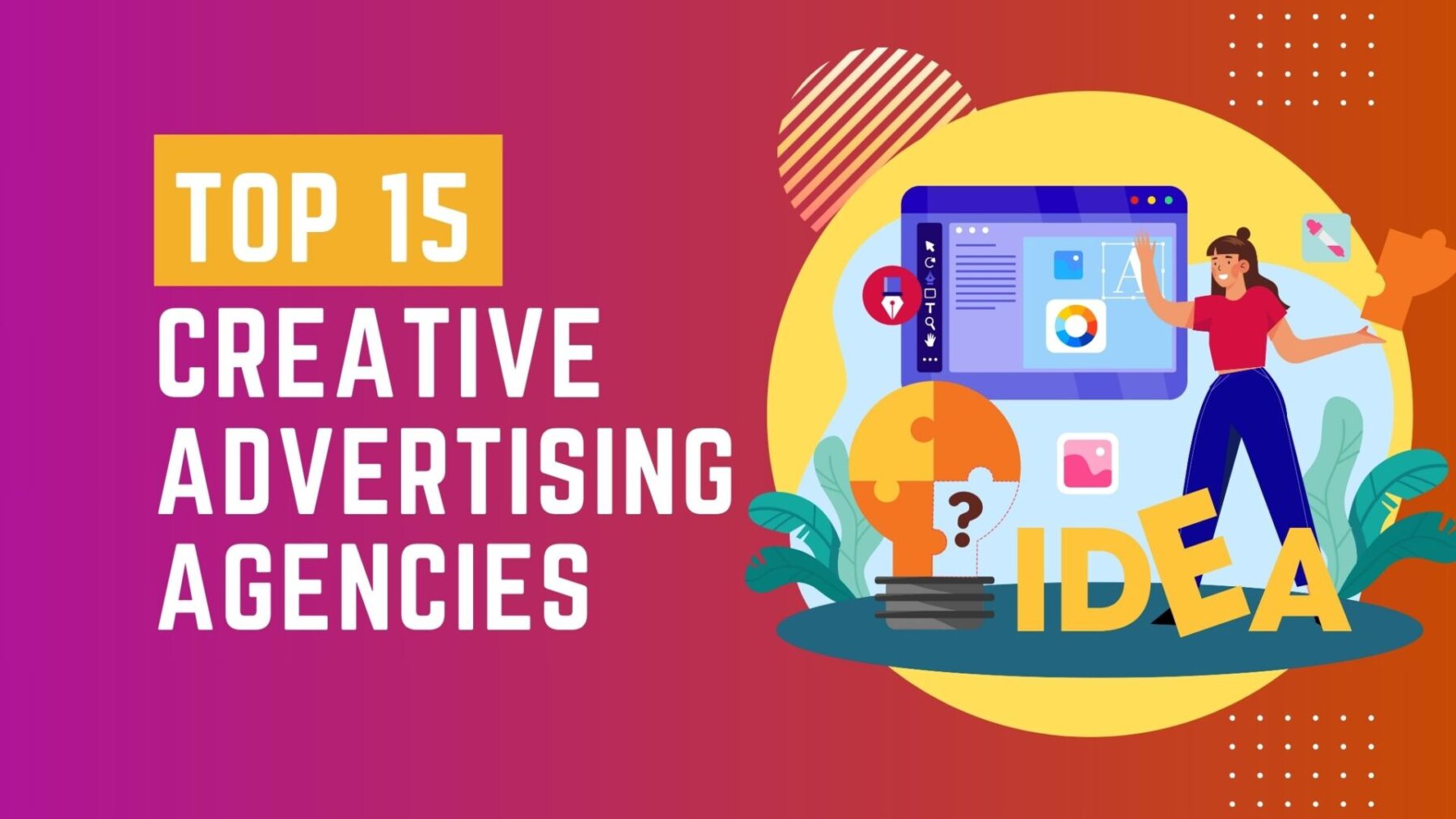 TOP 15
CREATIVE ADVERTISING AGENCIES

A

?

IDEA